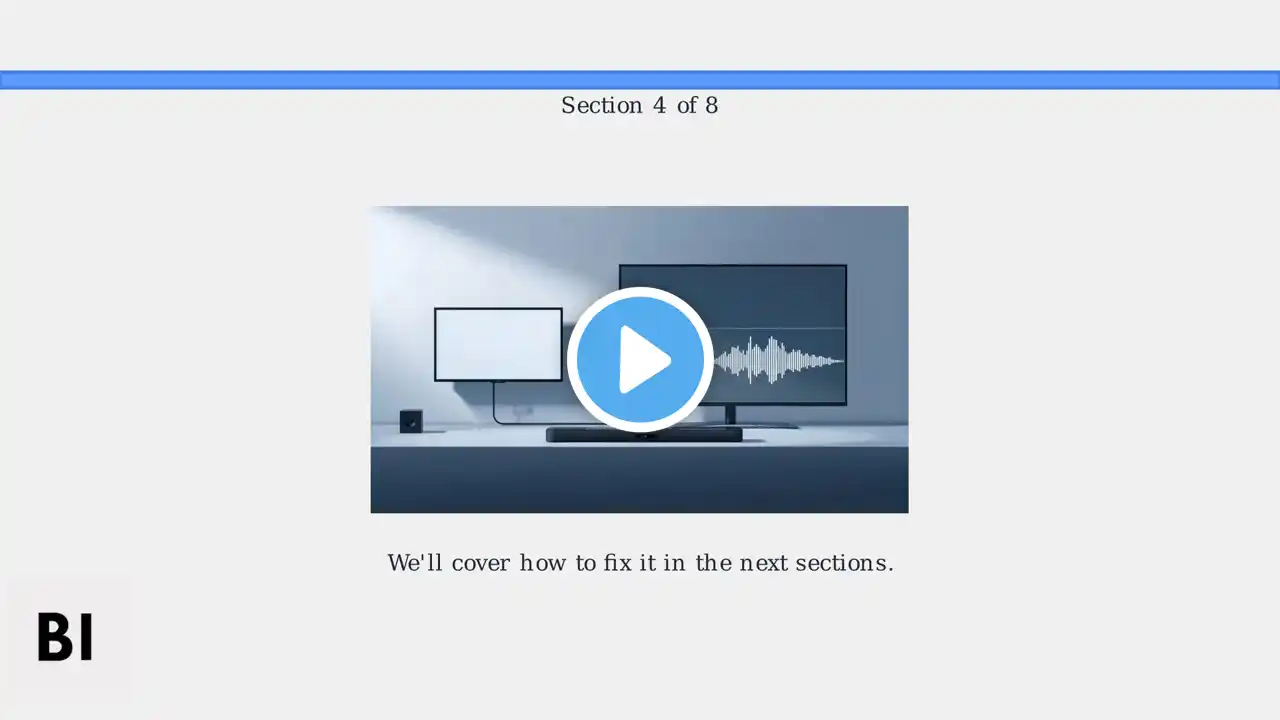 Section 4 of 8

We'll cover how to fix it in the next sections.

BI